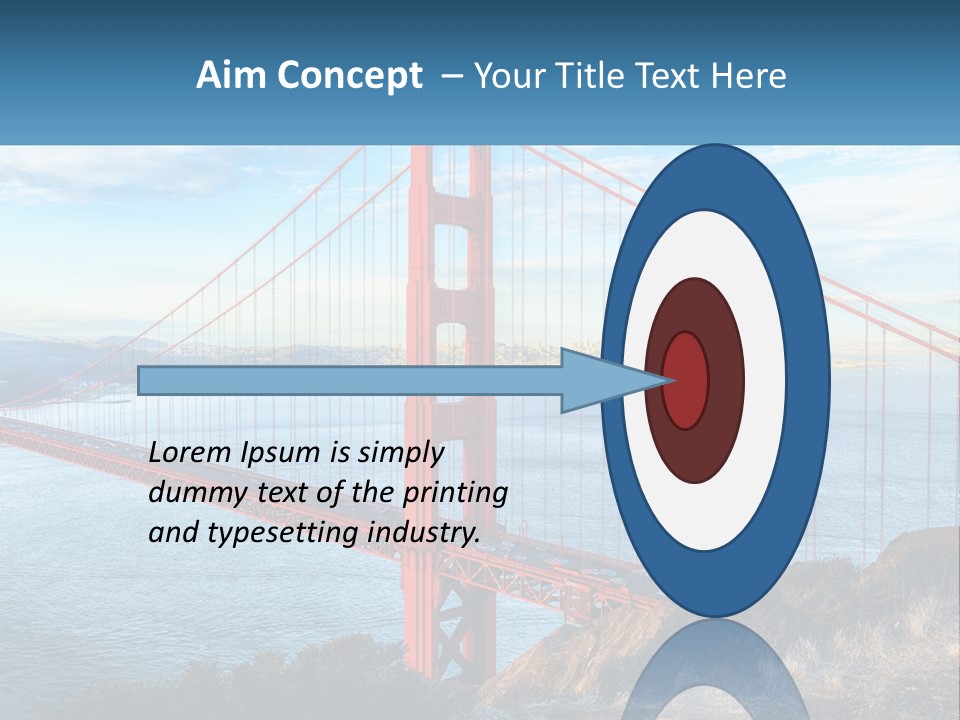 Aim Concept – Your Title Text Here

Lorem Ipsum is simply dummy text of the printing and typesetting industry.